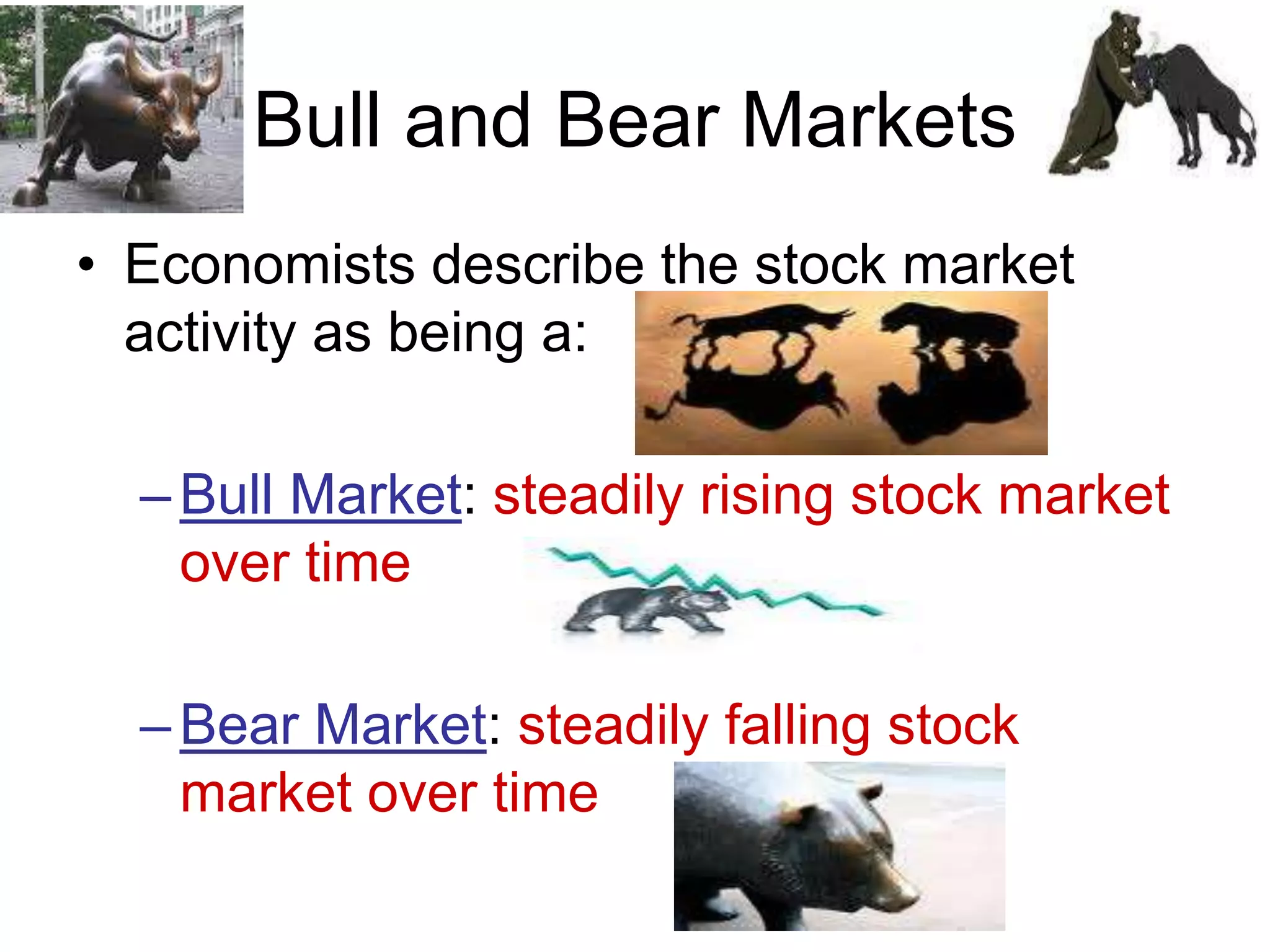 Bull and Bear Markets

• Economists describe the stock market activity as being a:

– Bull Market: steadily rising stock market over time

– Bear Market: steadily falling stock market over time